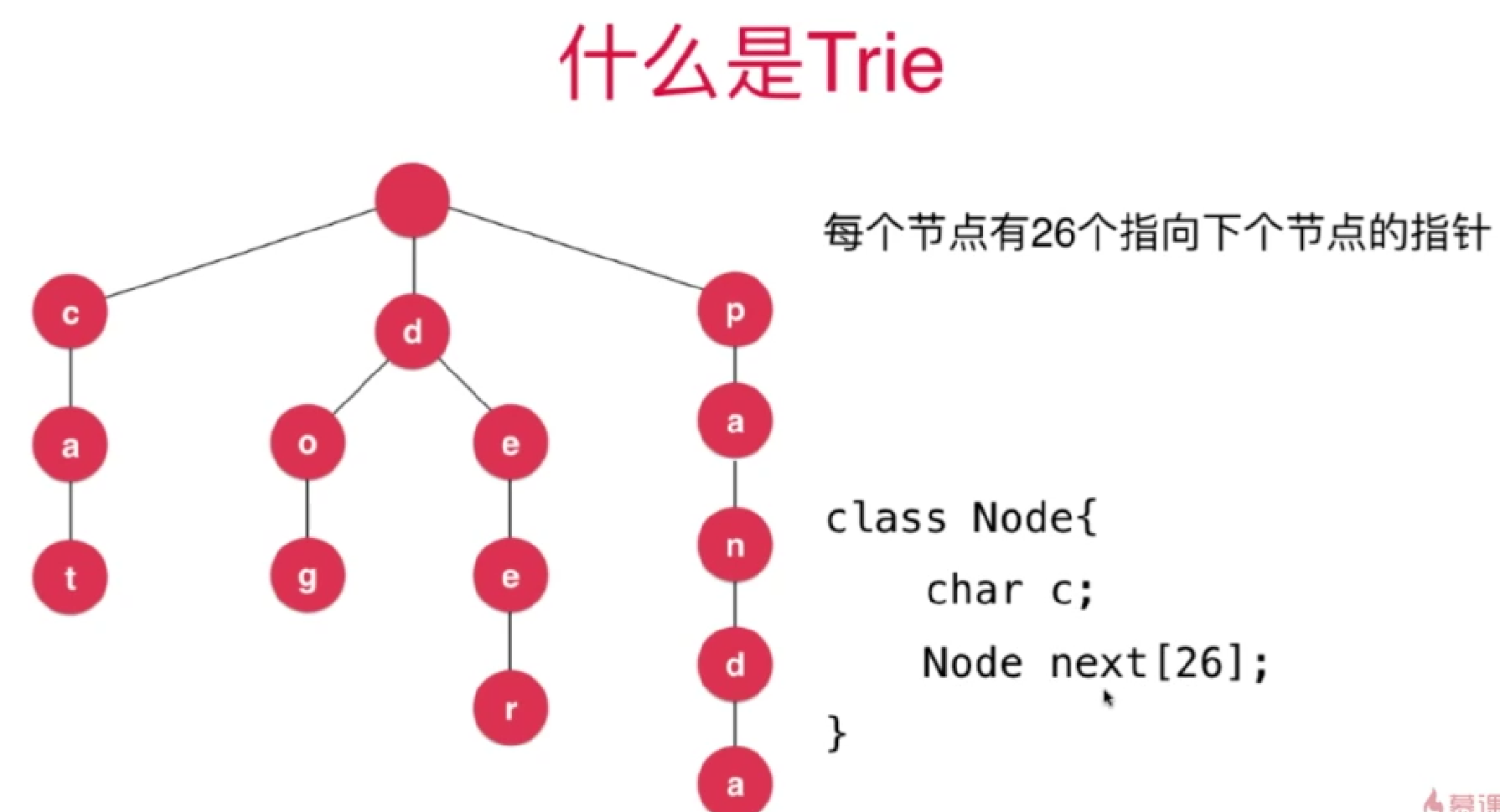 什么是Trie

c
a
t
d
o
g
e
e
r
p
a
n
d
a

每个节点有26个指向下个节点的指针

class Node{
char c;
Node next[26];
}

慕课